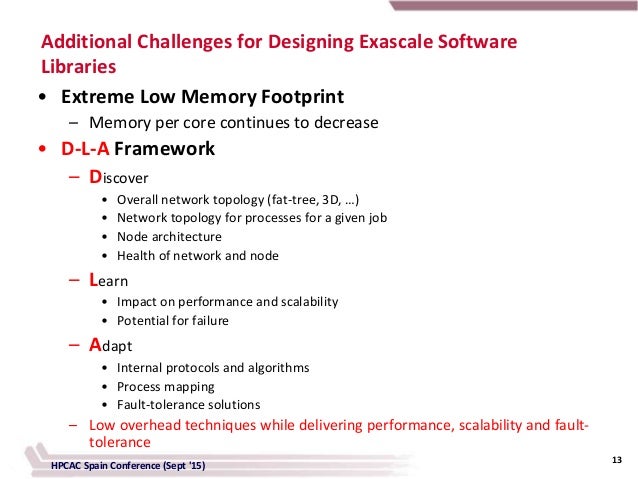 Additional Challenges for Designing Exascale Software Libraries

• Extreme Low Memory Footprint
– Memory per core continues to decrease
• D-L-A Framework
– Discover
• Overall network topology (fat-tree, 3D, …)
• Network topology for processes for a given job
• Node architecture
• Health of network and node
– Learn
• Impact on performance and scalability
• Potential for failure
– Adapt
• Internal protocols and algorithms
• Process mapping
• Fault-tolerance solutions
– Low overhead techniques while delivering performance, scalability and fault-tolerance

HPCAC Spain Conference (Sept '15)

13